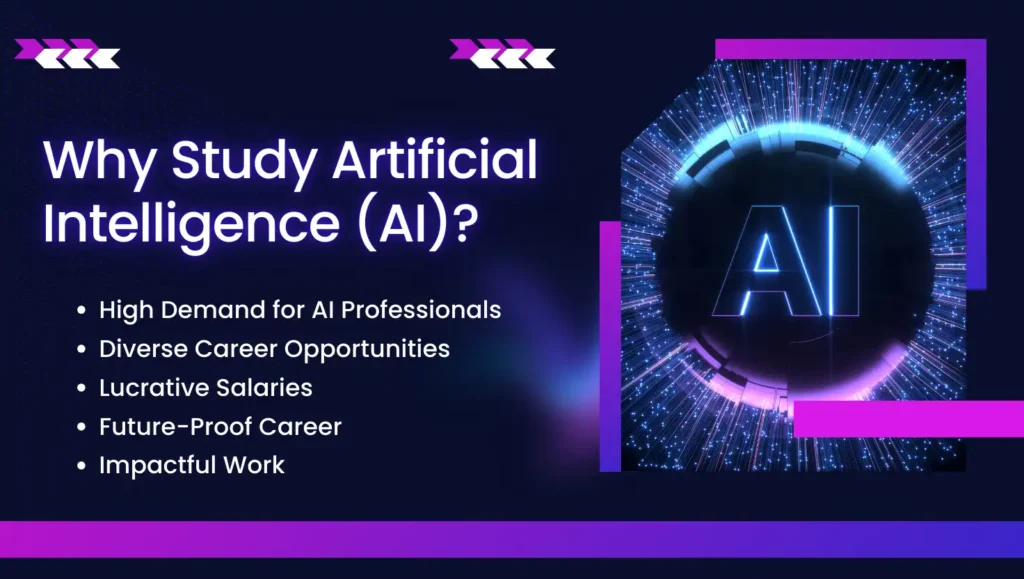 Why Study Artificial Intelligence (AI)?

- High Demand for AI Professionals
- Diverse Career Opportunities
- Lucrative Salaries
- Future-Proof Career
- Impactful Work

AI